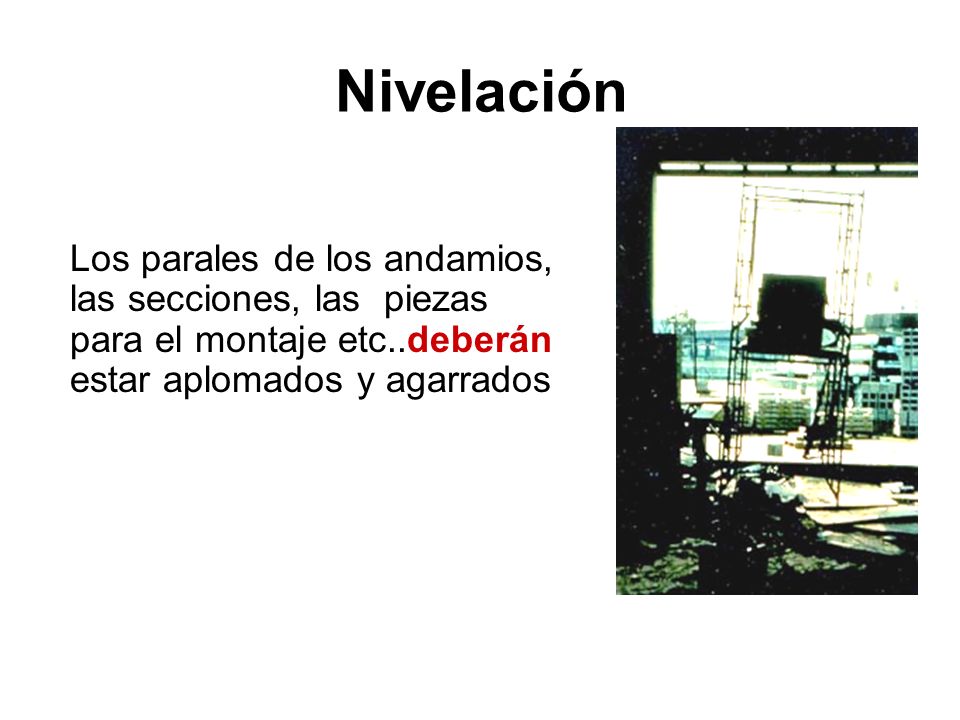 Nivelación

Los parales de los andamios, las secciones, las piezas para el montaje etc..deberán estar aplomados y agarrados